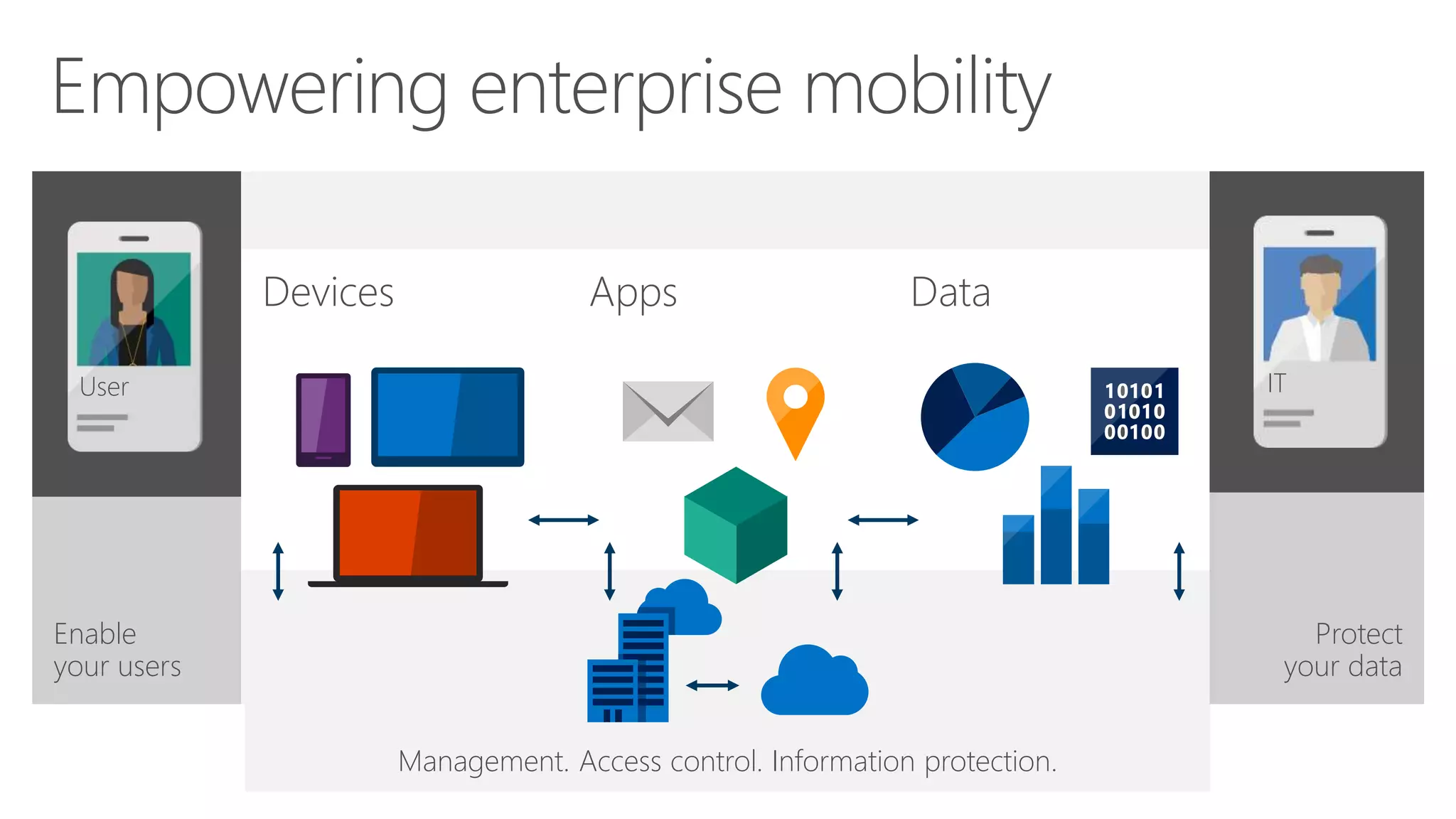 Empowering enterprise mobility

User

Enable your users

Devices

Apps

Data

10101
01010
00100

IT

Protect your data

Management. Access control. Information protection.